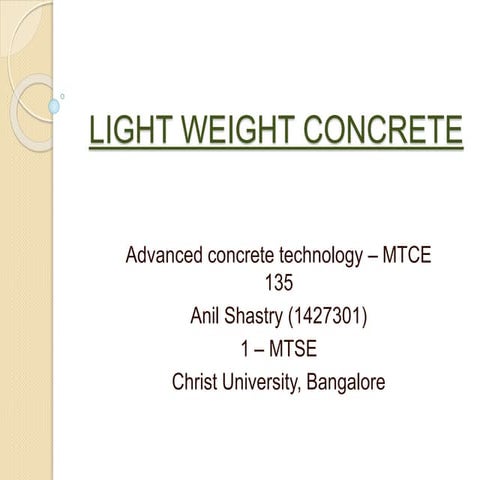 LIGHT WEIGHT CONCRETE

Advanced concrete technology – MTCE 135
Anil Shastry (1427301)
1 – MTSE
Christ University, Bangalore